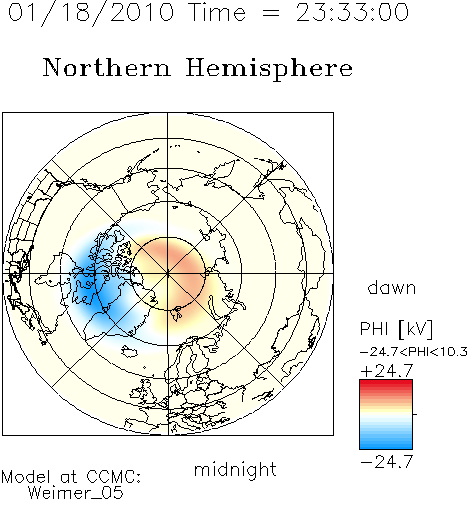 01/18/2010 Time = 23:33:00

Northern Hemisphere

dawn

PHI [kV]

−24.7<PHI<10.3

+24.7

−24.7

midnight

Model at CCMC:
Weimer_05